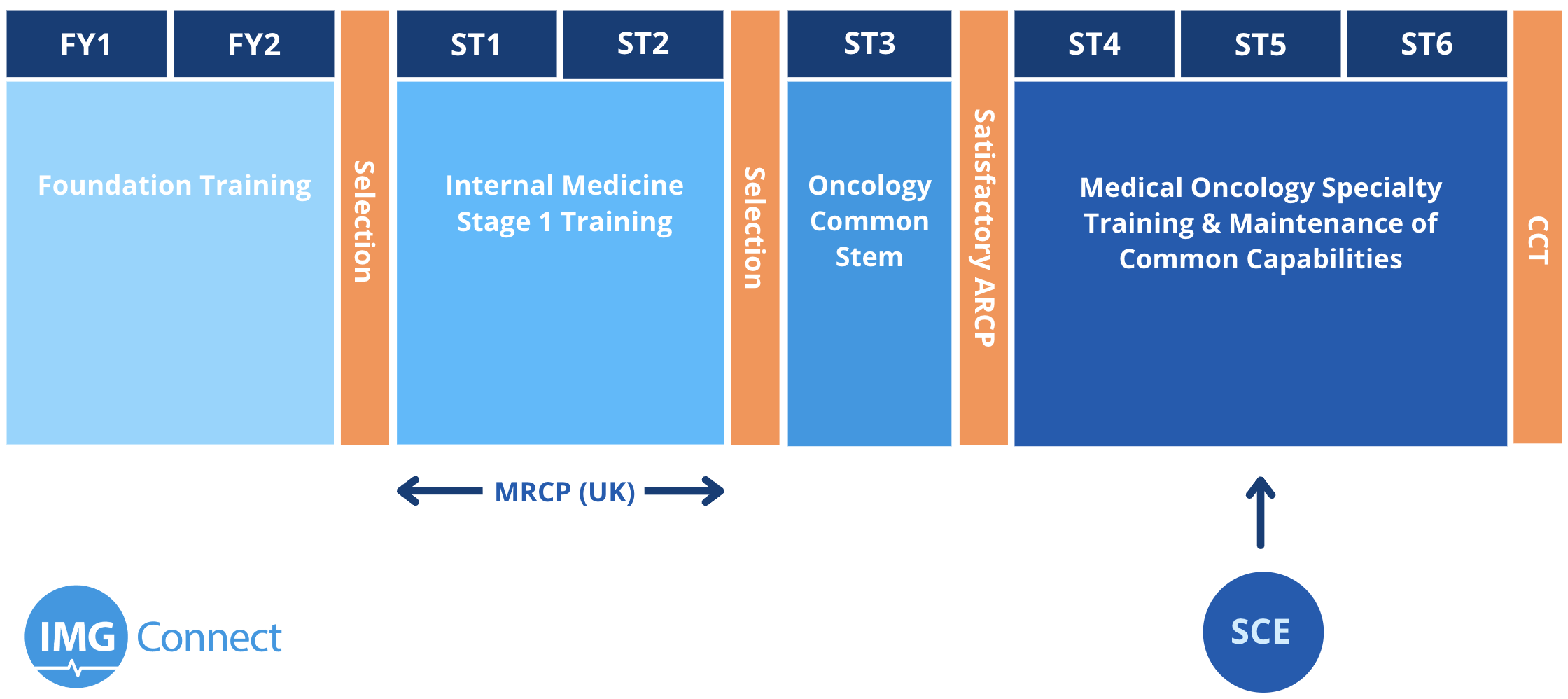 FY1 FY2

Foundation Training

Selection

ST1 ST2

Internal Medicine Stage 1 Training

Selection

ST3

Oncology Common Stem

Satisfactory ARCP

ST4 ST5 ST6

Medical Oncology Specialty Training & Maintenance of Common Capabilities

CCT

MRCP (UK)

SCE

IMG Connect